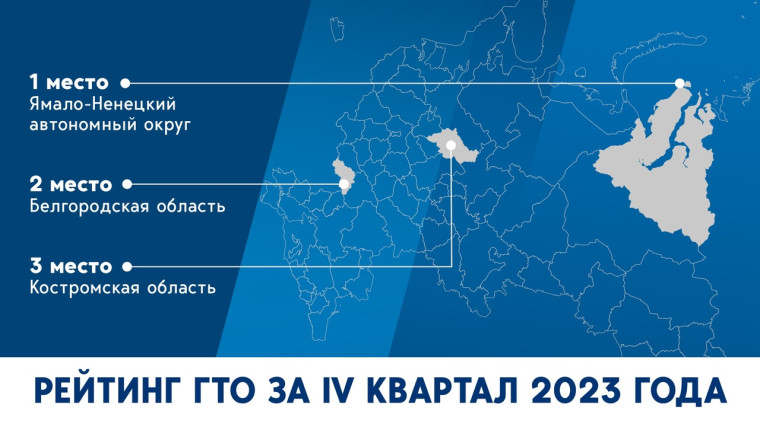 1 место
Ямало-Ненецкий автономный округ

2 место
Белгородская область

3 место
Костромская область

РЕЙТИНГ ГТО ЗА IV КВАРТАЛ 2023 ГОДА